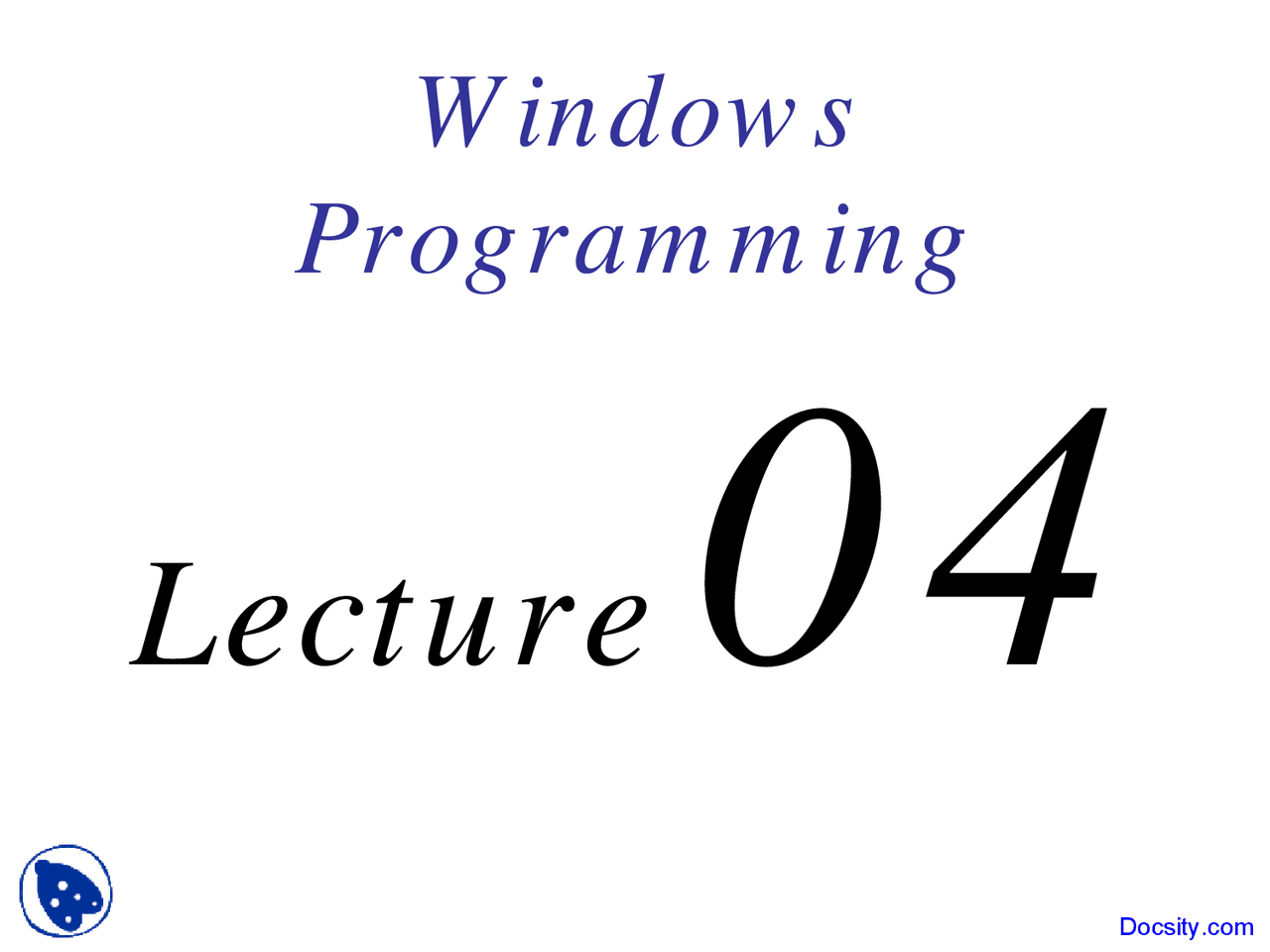 Windows Programming

Lecture 04

Docsity.com